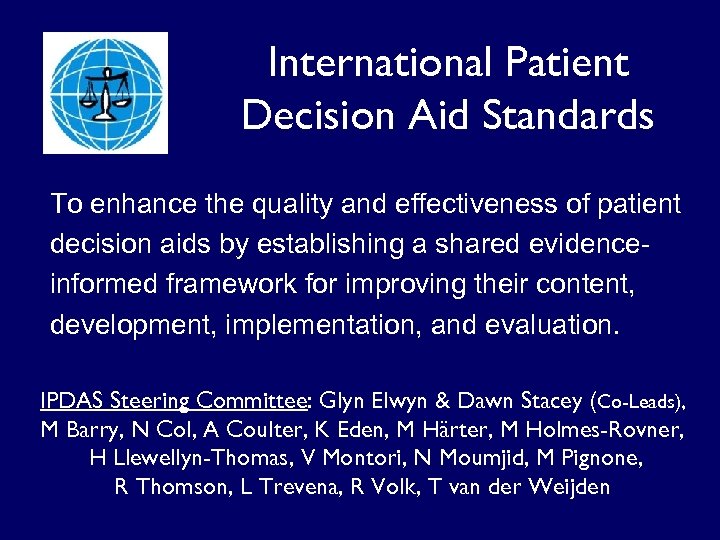 International Patient Decision Aid Standards

To enhance the quality and effectiveness of patient decision aids by establishing a shared evidence-informed framework for improving their content, development, implementation, and evaluation.

IPDAS Steering Committee: Glyn Elwyn & Dawn Stacey (Co-Leads), M Barry, N Col, A Coulter, K Eden, M Härter, M Holmes-Rovner, H Llewellyn-Thomas, V Montori, N Moumjid, M Pignone, R Thomson, L Trevena, R Volk, T van der Weijden